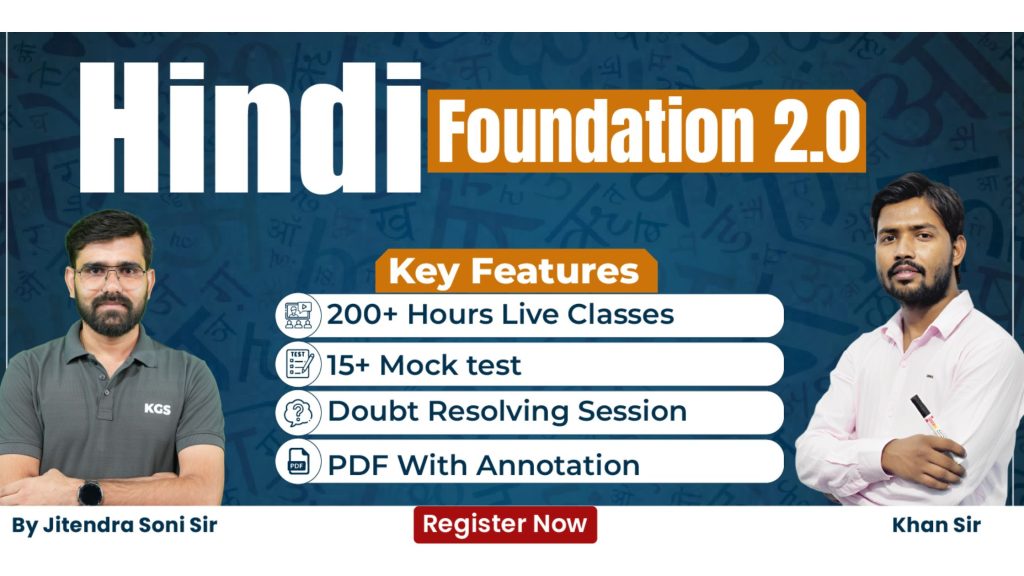 Hindi Foundation 2.0

Key Features

200+ Hours Live Classes

15+ Mock test

Doubt Resolving Session

PDF With Annotation

KGS

By Jitendra Soni Sir

Register Now

Khan Sir